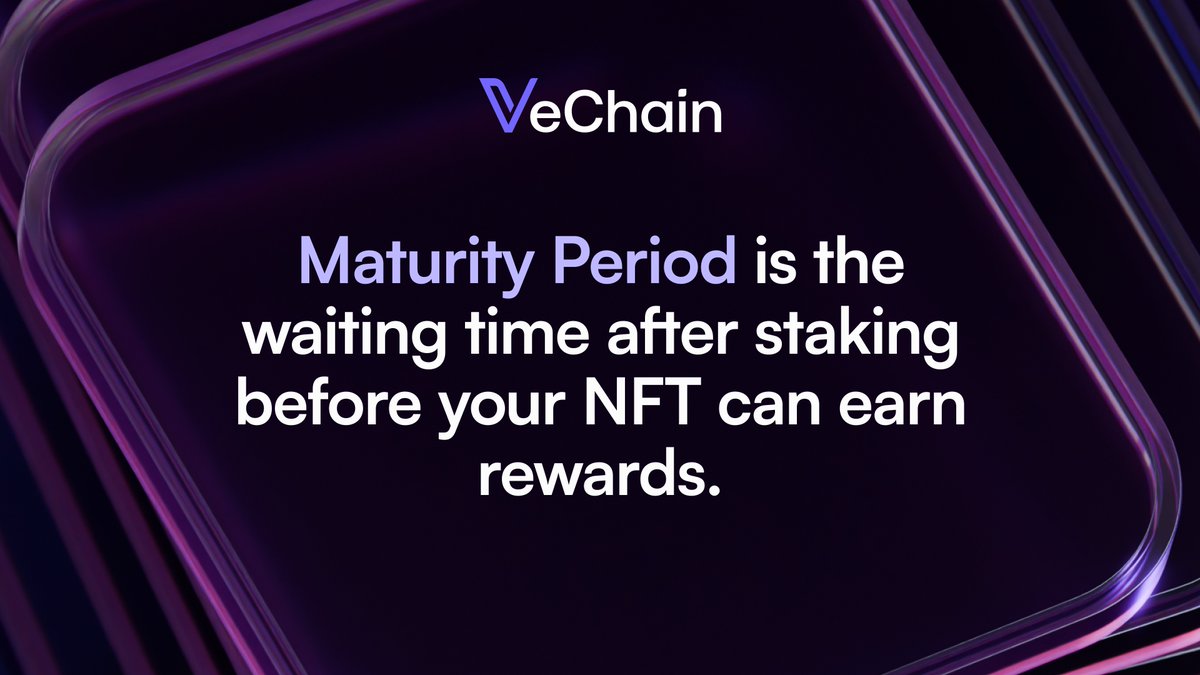 VeChain

Maturity Period is the waiting time after staking before your NFT can earn rewards.